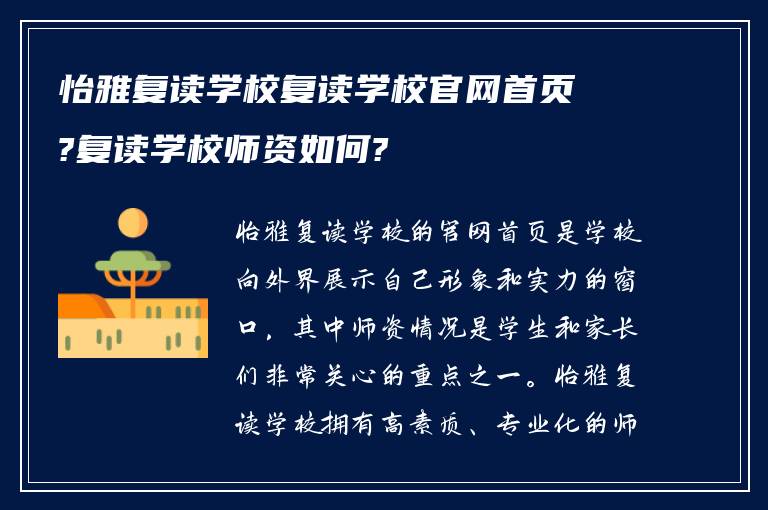 怡雅复读学校复读学校官网首页?复读学校师资如何?

怡雅复读学校的官网首页是学校向外界展示自己形象和实力的窗口，其中师资情况是学生和家长们非常关心的重点之一。怡雅复读学校拥有高素质、专业化的师